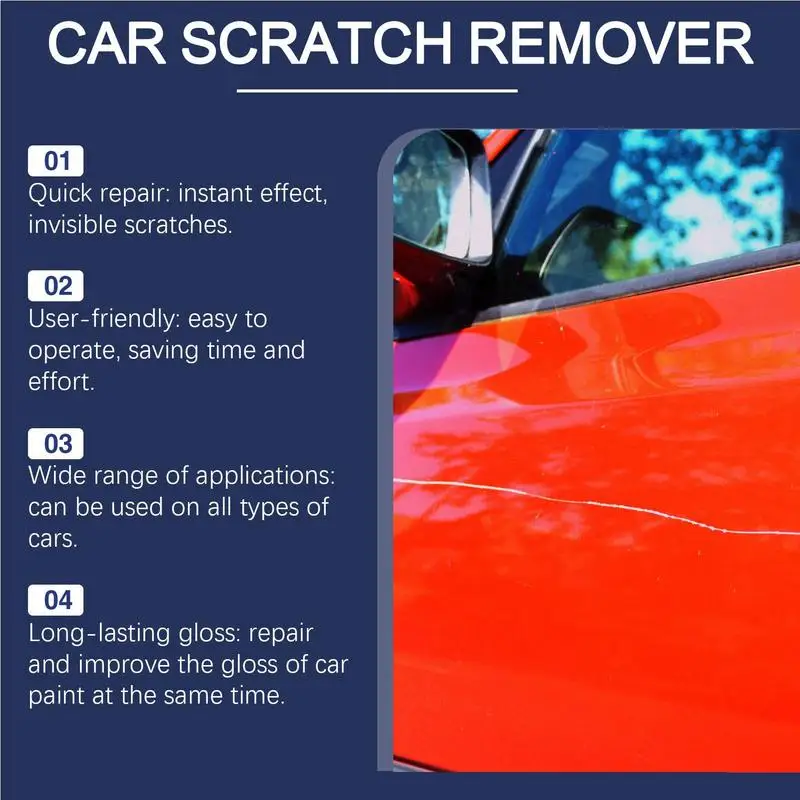 CAR SCRATCH REMOVER

01
Quick repair: instant effect, invisible scratches.

02
User-friendly: easy to operate, saving time and effort.

03
Wide range of applications: can be used on all types of cars.

04
Long-lasting gloss: repair and improve the gloss of car paint at the same time.